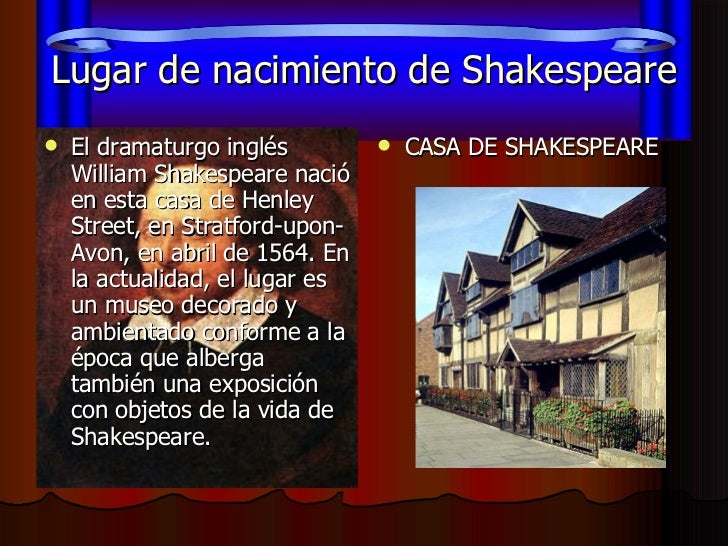 Lugar de nacimiento de Shakespeare

• El dramaturgo inglés William Shakespeare nació en esta casa de Henley Street, en Stratford-upon-Avon, en abril de 1564. En la actualidad, el lugar es un museo decorado y ambientado conforme a la época que alberga también una exposición con objetos de la vida de Shakespeare.

• CASA DE SHAKESPEARE